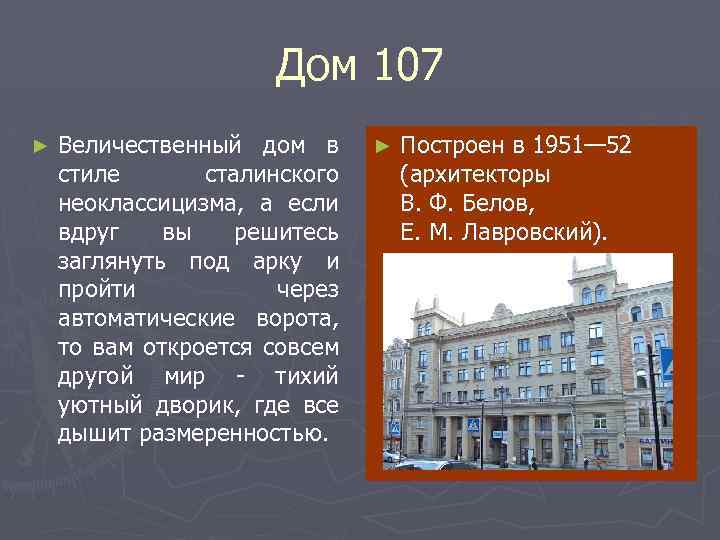 Дом 107

► Величественный дом в стиле сталинского неоклассицизма, а если вдруг вы решитесь заглянуть под арку и пройти через автоматические ворота, то вам откроется совсем другой мир - тихий уютный дворик, где все дышит размеренностью.

► Построен в 1951—52 (архитекторы В. Ф. Белов, Е. М. Лавровский).